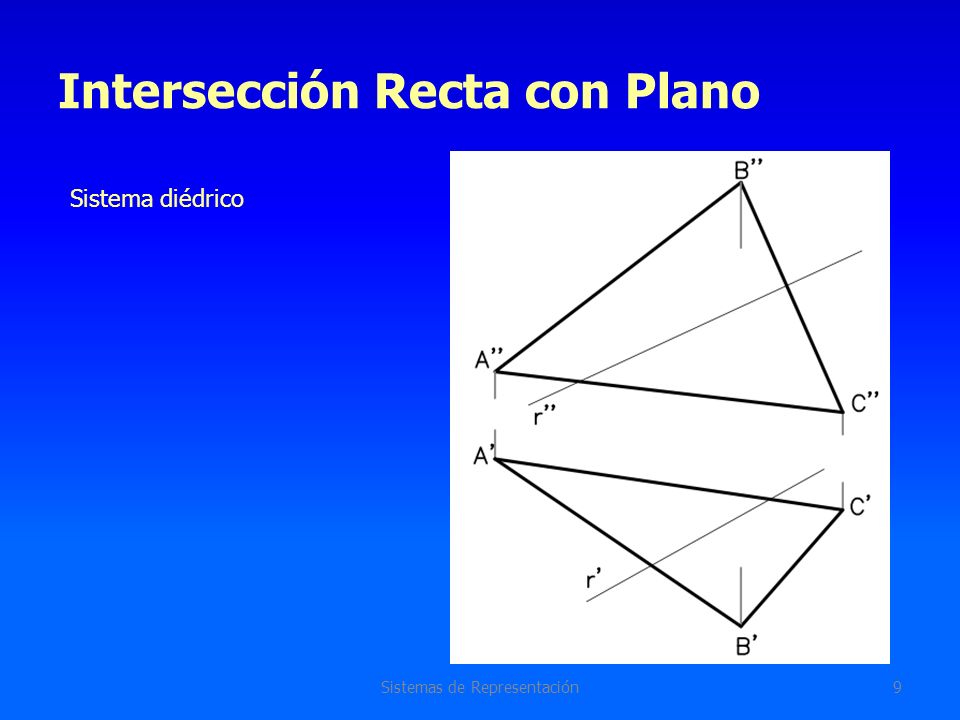 Intersección Recta con Plano

Sistema diédrico

B''

A''

r''

C''

A'

C'

r'

B'

Sistemas de Representación

9